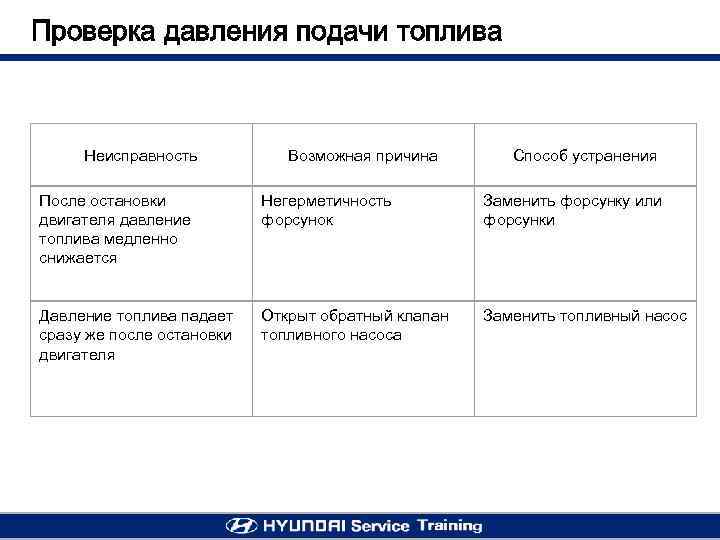 Проверка давления подачи топлива

| Неисправность | Возможная причина | Способ устранения |
|---|---|---|
| После остановки двигателя давление топлива медленно снижается | Негерметичность форсунок | Заменить форсунку или форсунки |
| Давление топлива падает сразу же после остановки двигателя | Открыт обратный клапан топливного насоса | Заменить топливный насос |

HYUNDAI Service Training